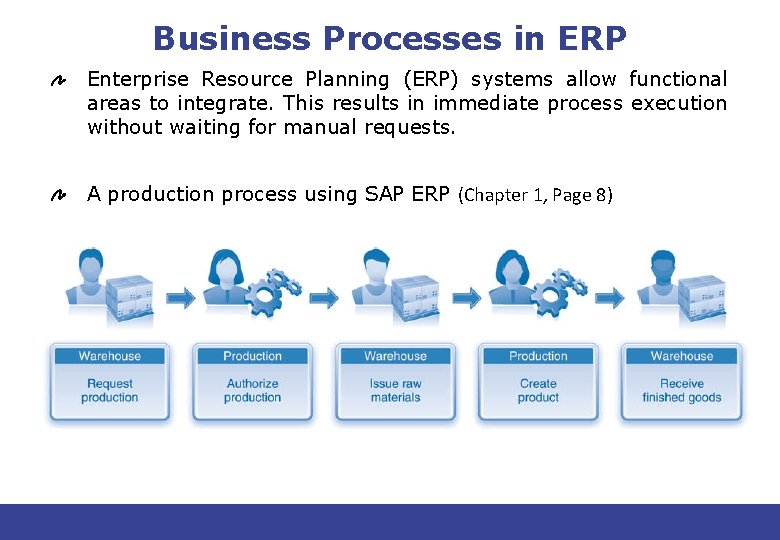 Business Processes in ERP

Enterprise Resource Planning (ERP) systems allow functional areas to integrate. This results in immediate process execution without waiting for manual requests.

A production process using SAP ERP (Chapter 1, Page 8)

Warehouse
Request production

Production
Authorize production

Warehouse
Issue raw materials

Production
Create product

Warehouse
Receive finished goods